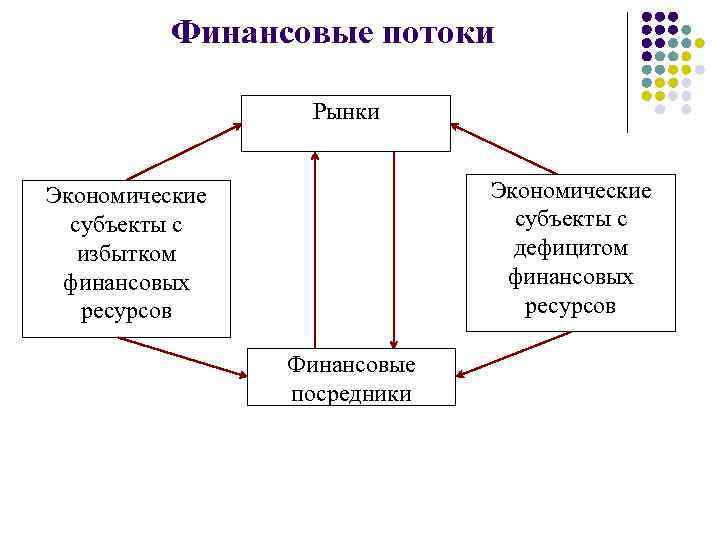 Финансовые потоки

Рынки

Экономические субъекты с избытком финансовых ресурсов

Экономические субъекты с дефицитом финансовых ресурсов

Финансовые посредники